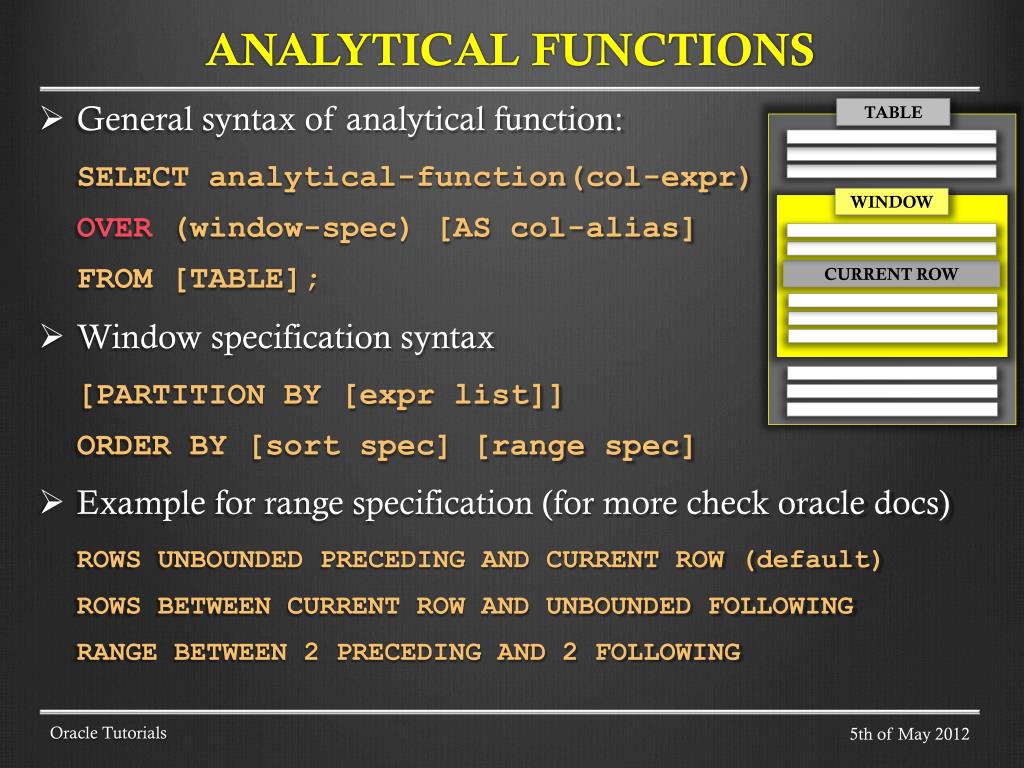 ANALYTICAL FUNCTIONS

➢ General syntax of analytical function:

SELECT analytical-function(col-expr)
OVER (window-spec) [AS col-alias]
FROM [TABLE];

➢ Window specification syntax

[PARTITION BY [expr list]]
ORDER BY [sort spec] [range spec]

➢ Example for range specification (for more check oracle docs)

ROWS UNBOUNDED PRECEDING AND CURRENT ROW (default)
ROWS BETWEEN CURRENT ROW AND UNBOUNDED FOLLOWING
RANGE BETWEEN 2 PRECEDING AND 2 FOLLOWING

TABLE

WINDOW

CURRENT ROW

Oracle Tutorials

5th of May 2012